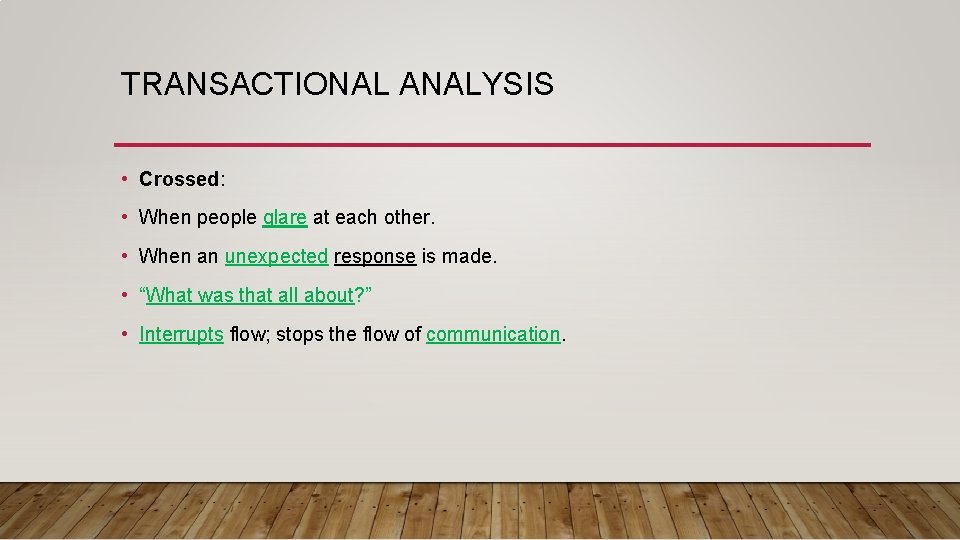 TRANSACTIONAL ANALYSIS

• Crossed:

• When people glare at each other.

• When an unexpected response is made.

• "What was that all about?"

• Interrupts flow; stops the flow of communication.